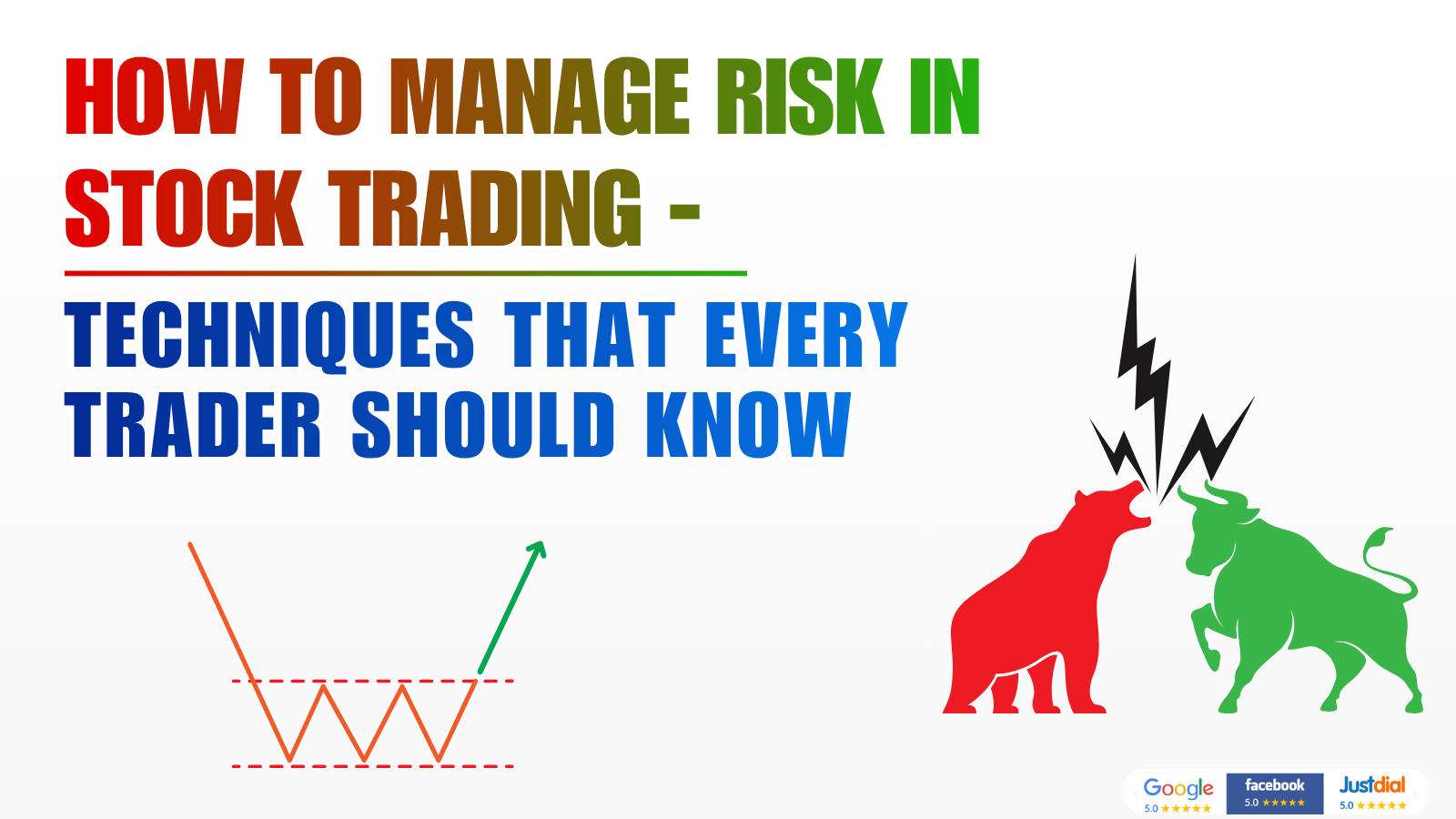 HOW TO MANAGE RISK IN STOCK TRADING -

TECHNIQUES THAT EVERY TRADER SHOULD KNOW

Google 5.0 ★★★★★
facebook 5.0 ★★★★★
Justdial 5.0 ★★★★★